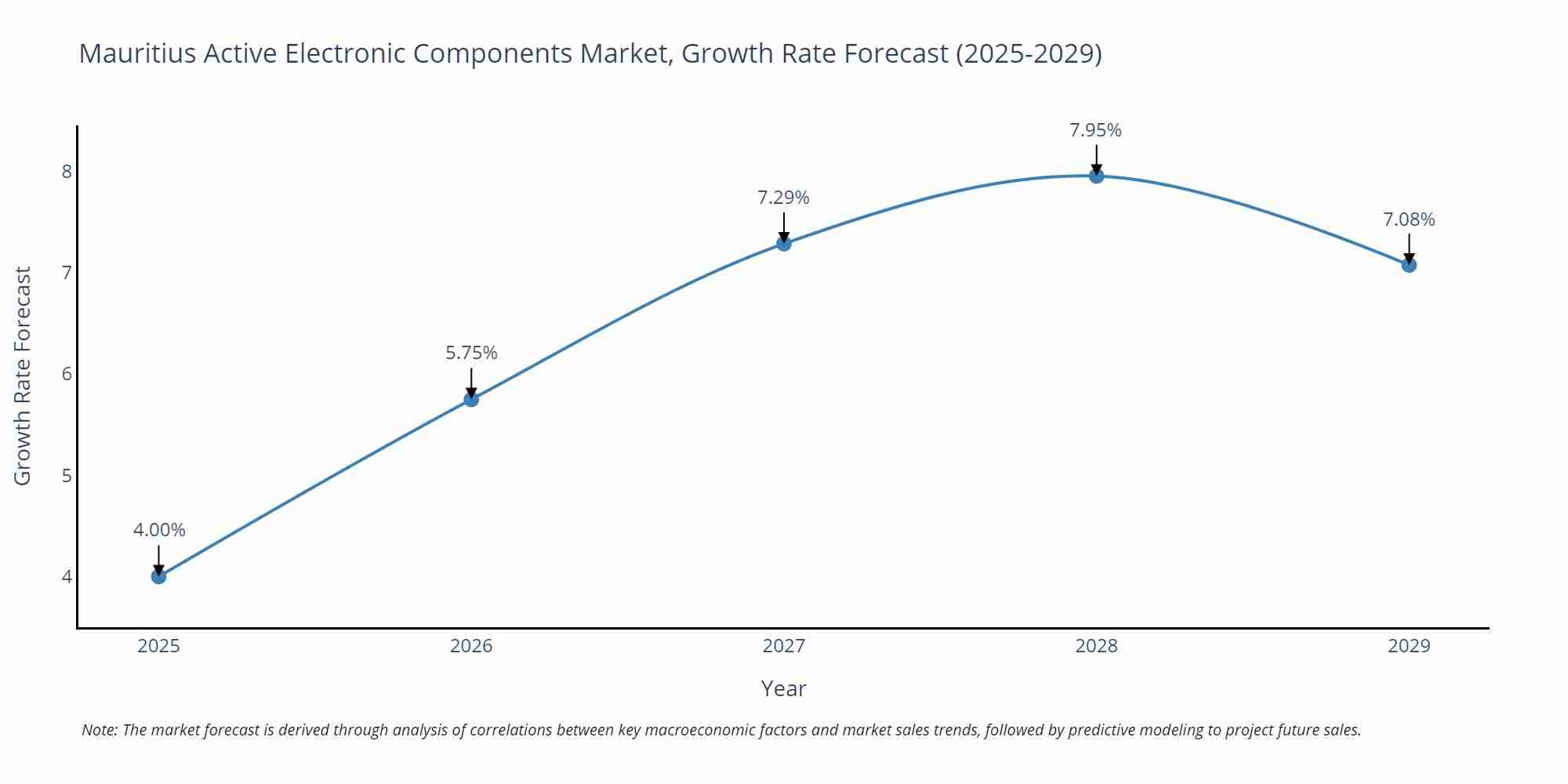 Mauritius Active Electronic Components Market, Growth Rate Forecast (2025-2029)

Growth Rate Forecast

8
7
6
5
4

4.00%
5.75%
7.29%
7.95%
7.08%

2025
2026
2027
2028
2029

Year

Note: The market forecast is derived through analysis of correlations between key macroeconomic factors and market sales trends, followed by predictive modeling to project future sales.